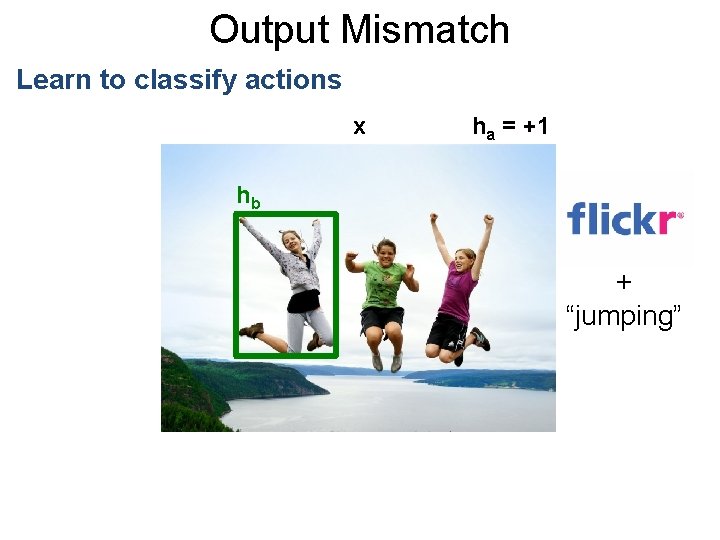 Output Mismatch

Learn to classify actions

x

$h_a = +1$

$h_b$

flickr

+

“jumping”